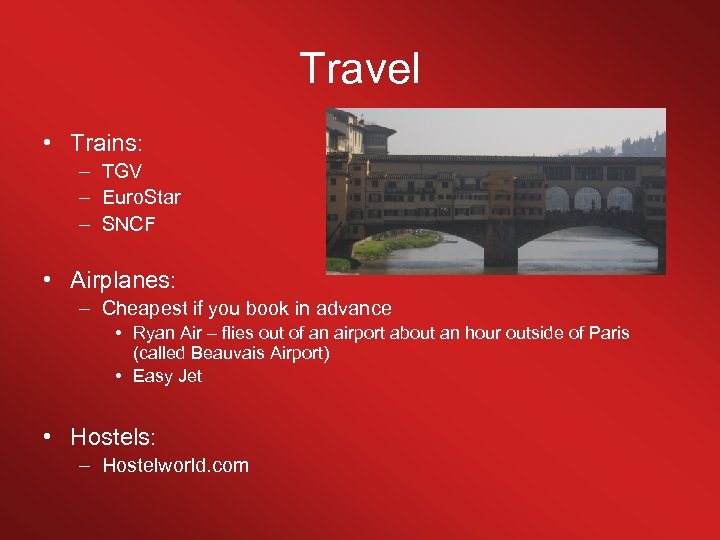 Travel

• Trains:
– TGV
– EuroStar
– SNCF

• Airplanes:
– Cheapest if you book in advance
• Ryan Air – flies out of an airport about an hour outside of Paris (called Beauvais Airport)
• Easy Jet

• Hostels:
– Hostelworld.com